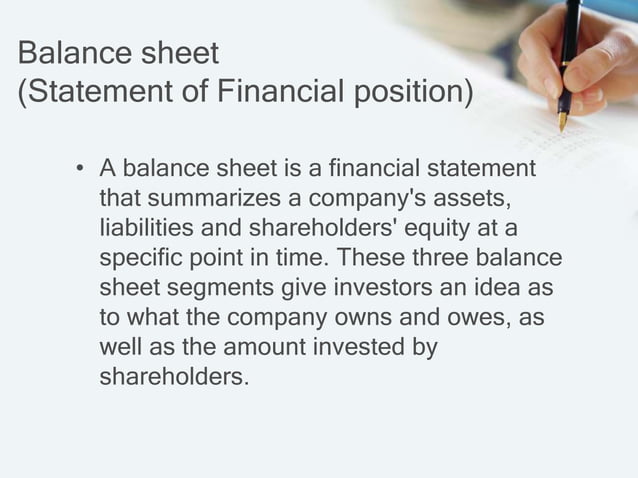 Balance sheet
(Statement of Financial position)

• A balance sheet is a financial statement that summarizes a company's assets, liabilities and shareholders' equity at a specific point in time. These three balance sheet segments give investors an idea as to what the company owns and owes, as well as the amount invested by shareholders.